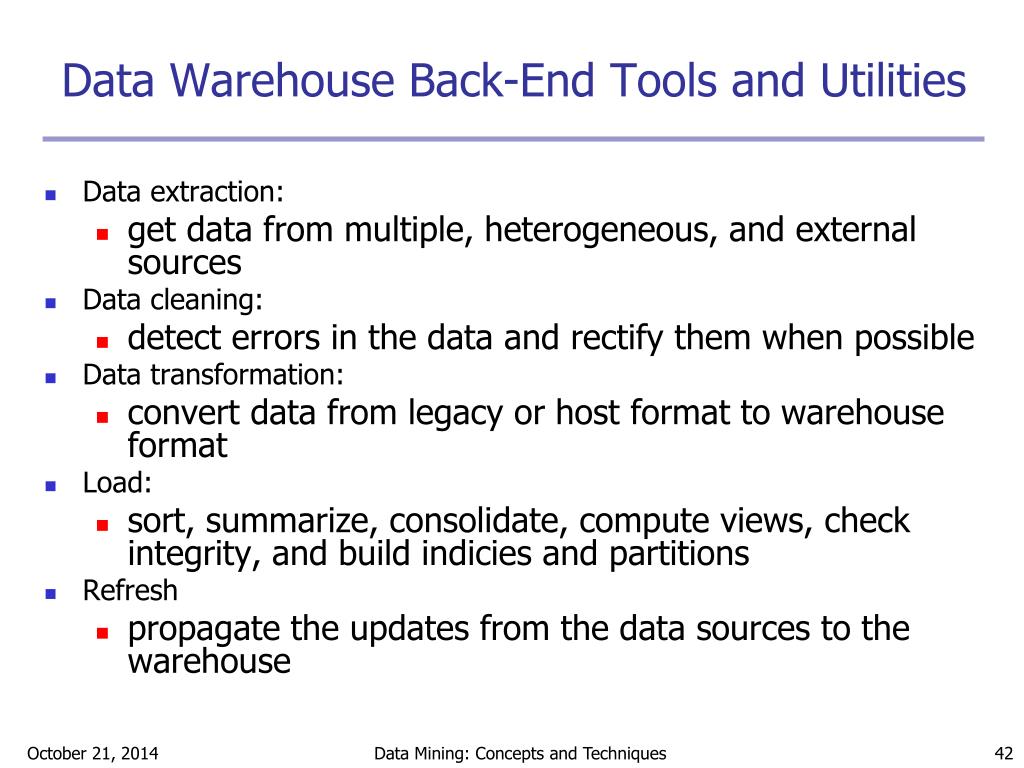 Data Warehouse Back-End Tools and Utilities

- Data extraction:
  - get data from multiple, heterogeneous, and external sources
- Data cleaning:
  - detect errors in the data and rectify them when possible
- Data transformation:
  - convert data from legacy or host format to warehouse format
- Load:
  - sort, summarize, consolidate, compute views, check integrity, and build indicies and partitions
- Refresh
  - propagate the updates from the data sources to the warehouse

October 21, 2014

Data Mining: Concepts and Techniques

42